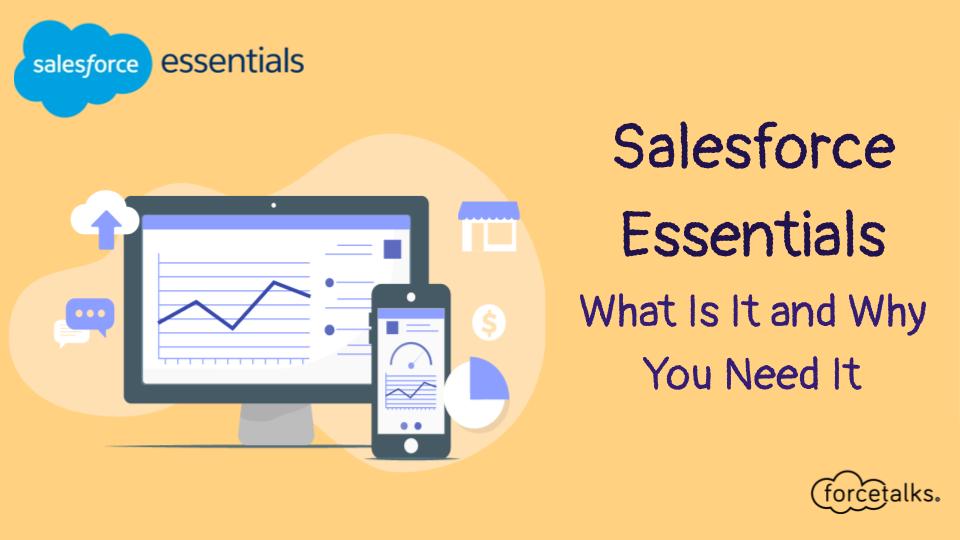 salesforce essentials

Salesforce Essentials
What Is It and Why You Need It

forcetalks.